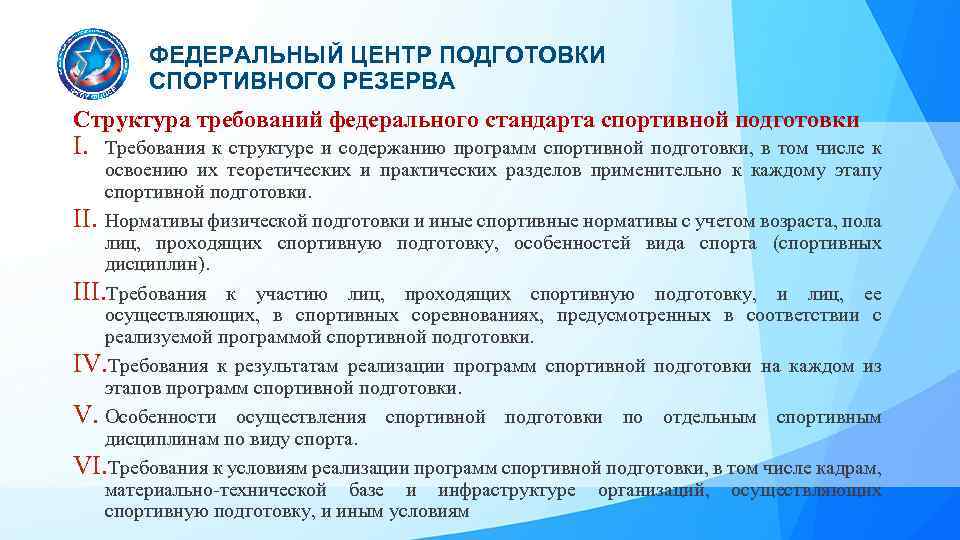 ФЕДЕРАЛЬНЫЙ ЦЕНТР ПОДГОТОВКИ СПОРТИВНОГО РЕЗЕРВА

Структура требований федерального стандарта спортивной подготовки

I. Требования к структуре и содержанию программ спортивной подготовки, в том числе к освоению их теоретических и практических разделов применительно к каждому этапу спортивной подготовки.

II. Нормативы физической подготовки и иные спортивные нормативы с учетом возраста, пола лиц, проходящих спортивную подготовку, особенностей вида спорта (спортивных дисциплин).

III. Требования к участию лиц, проходящих спортивную подготовку, и лиц, ее осуществляющих, в спортивных соревнованиях, предусмотренных в соответствии с реализуемой программой спортивной подготовки.

IV. Требования к результатам реализации программ спортивной подготовки на каждом из этапов программ спортивной подготовки.

V. Особенности осуществления спортивной подготовки по отдельным спортивным дисциплинам по виду спорта.

VI. Требования к условиям реализации программ спортивной подготовки, в том числе кадрам, материально-технической базе и инфраструктуре организаций, осуществляющих спортивную подготовку, и иным условиям